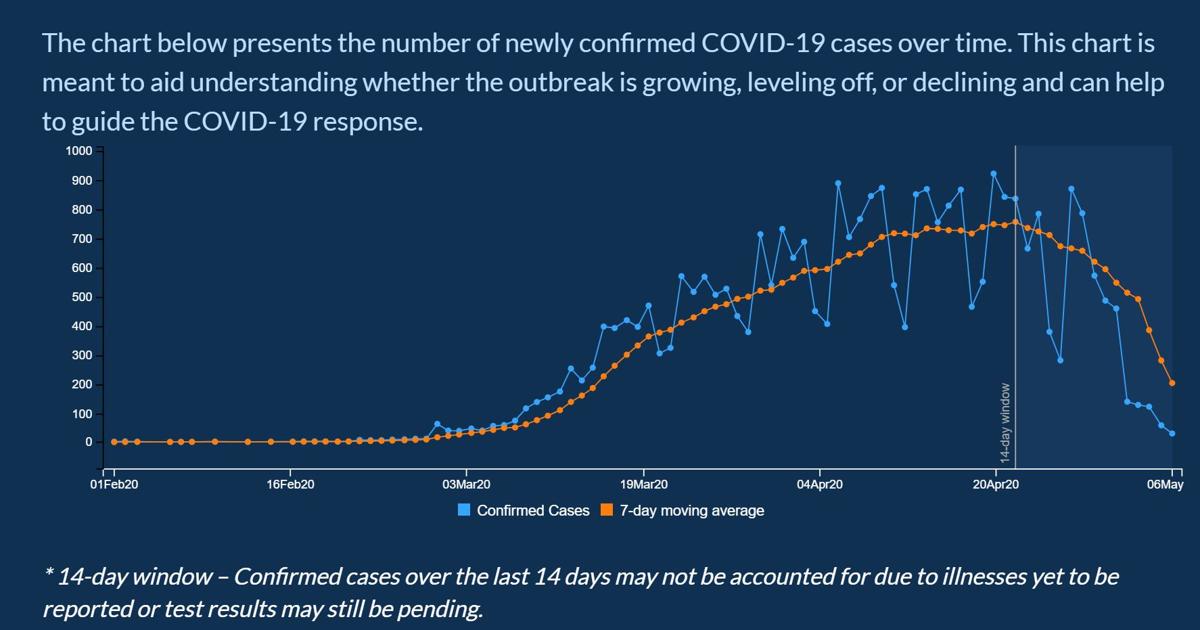 The chart below presents the number of newly confirmed COVID-19 cases over time. This chart is meant to aid understanding whether the outbreak is growing, leveling off, or declining and can help to guide the COVID-19 response.

1000
900
800
700
600
500
400
300
200
100
0

14-day window

01Feb20
16Feb20
03Mar20
19Mar20
04Apr20
20Apr20
06May

Confirmed Cases
7-day moving average

* 14-day window – Confirmed cases over the last 14 days may not be accounted for due to illnesses yet to be reported or test results may still be pending.